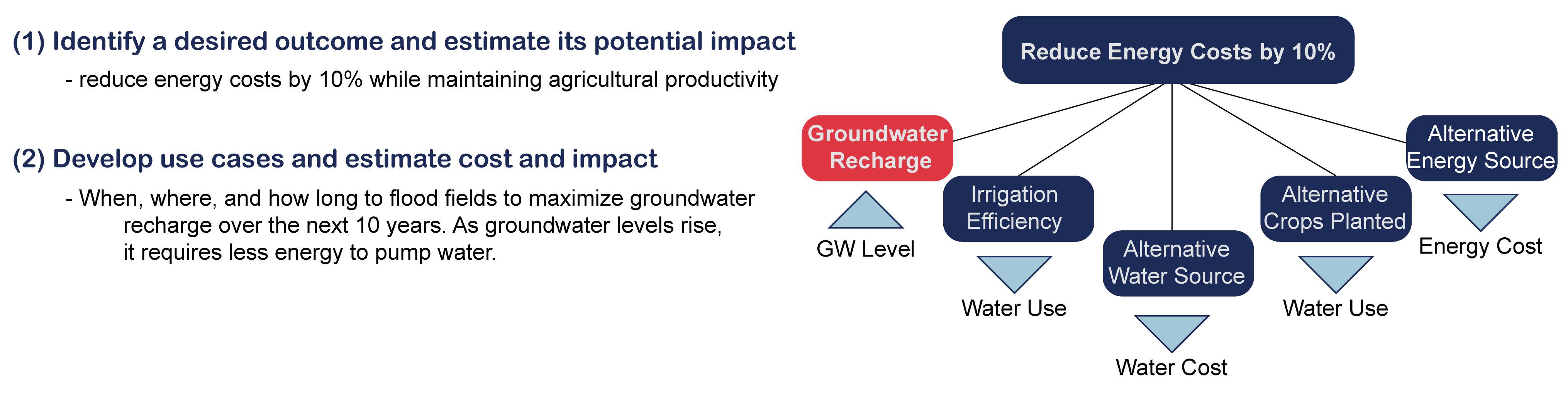 (1) Identify a desired outcome and estimate its potential impact

- reduce energy costs by 10% while maintaining agricultural productivity

(2) Develop use cases and estimate cost and impact

- When, where, and how long to flood fields to maximize groundwater recharge over the next 10 years. As groundwater levels rise, it requires less energy to pump water.

Reduce Energy Costs by 10%

Groundwater Recharge

GW Level

Irrigation Efficiency

Water Use

Alternative Water Source

Water Cost

Alternative Crops Planted

Water Use

Alternative Energy Source

Energy Cost